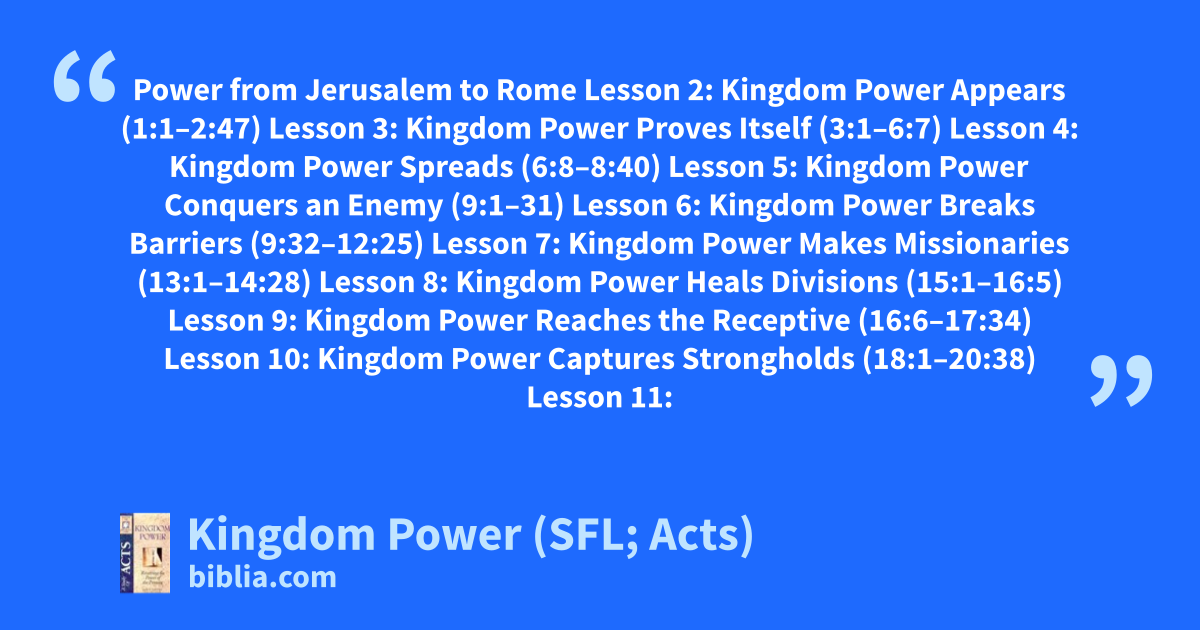 “ Power from Jerusalem to Rome Lesson 2: Kingdom Power Appears (1:1–2:47) Lesson 3: Kingdom Power Proves Itself (3:1–6:7) Lesson 4: Kingdom Power Spreads (6:8–8:40) Lesson 5: Kingdom Power Conquers an Enemy (9:1–31) Lesson 6: Kingdom Power Breaks Barriers (9:32–12:25) Lesson 7: Kingdom Power Makes Missionaries (13:1–14:28) Lesson 8: Kingdom Power Heals Divisions (15:1–16:5) Lesson 9: Kingdom Power Reaches the Receptive (16:6–17:34) Lesson 10: Kingdom Power Captures Strongholds (18:1–20:38) Lesson 11: ”

KINGDOM POWER ACTS

Kingdom Power (SFL; Acts)
biblia.com